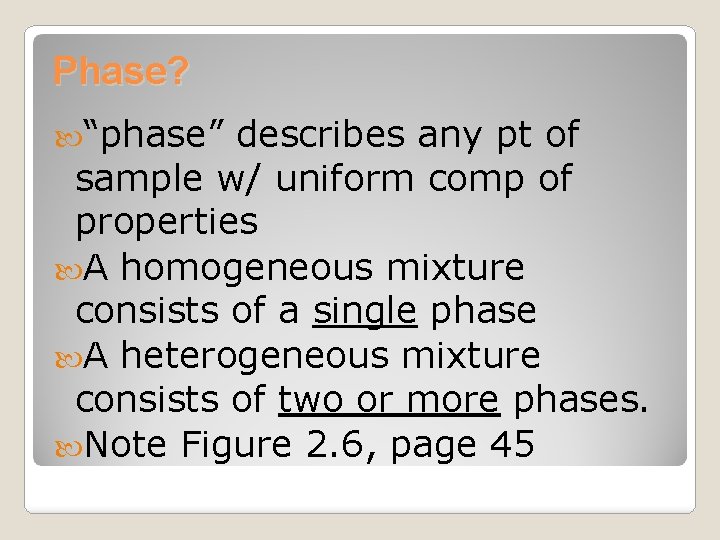 Phase?

“phase” describes any pt of sample w/ uniform comp of properties

A homogeneous mixture consists of a single phase

A heterogeneous mixture consists of two or more phases.

Note Figure 2.6, page 45